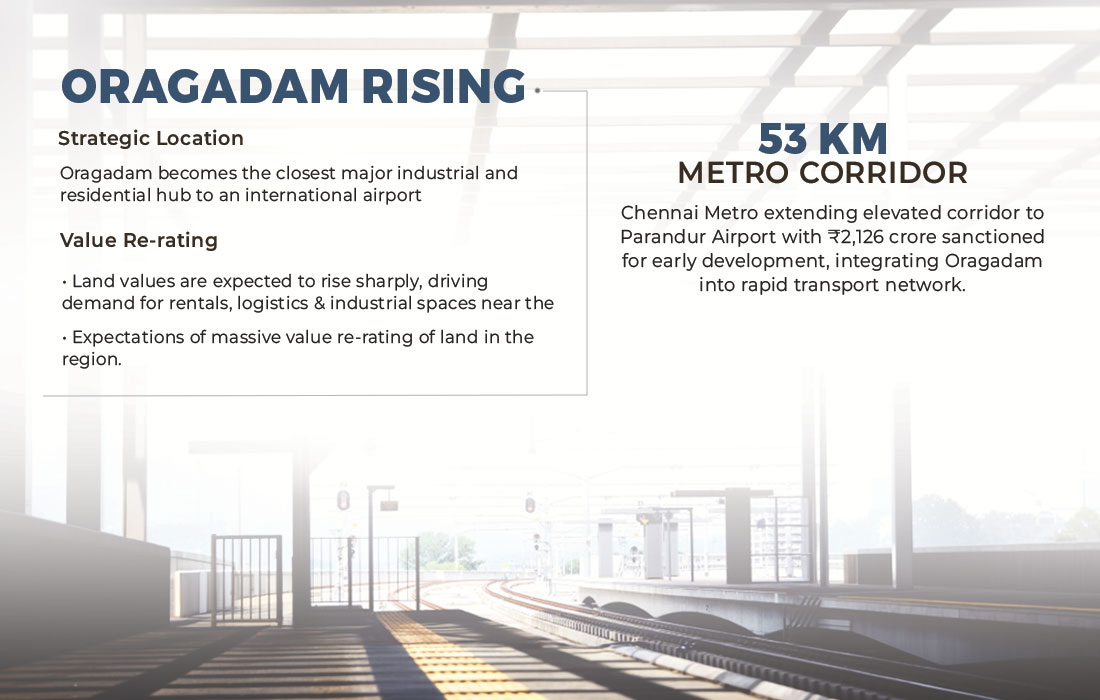 ORAGADAM RISING

Strategic Location

Oragadam becomes the closest major industrial and residential hub to an international airport

Value Re-rating

• Land values are expected to rise sharply, driving demand for rentals, logistics & industrial spaces near the

• Expectations of massive value re-rating of land in the region.

53 KM
METRO CORRIDOR

Chennai Metro extending elevated corridor to Parandur Airport with ₹2,126 crore sanctioned for early development, integrating Oragadam into rapid transport network.